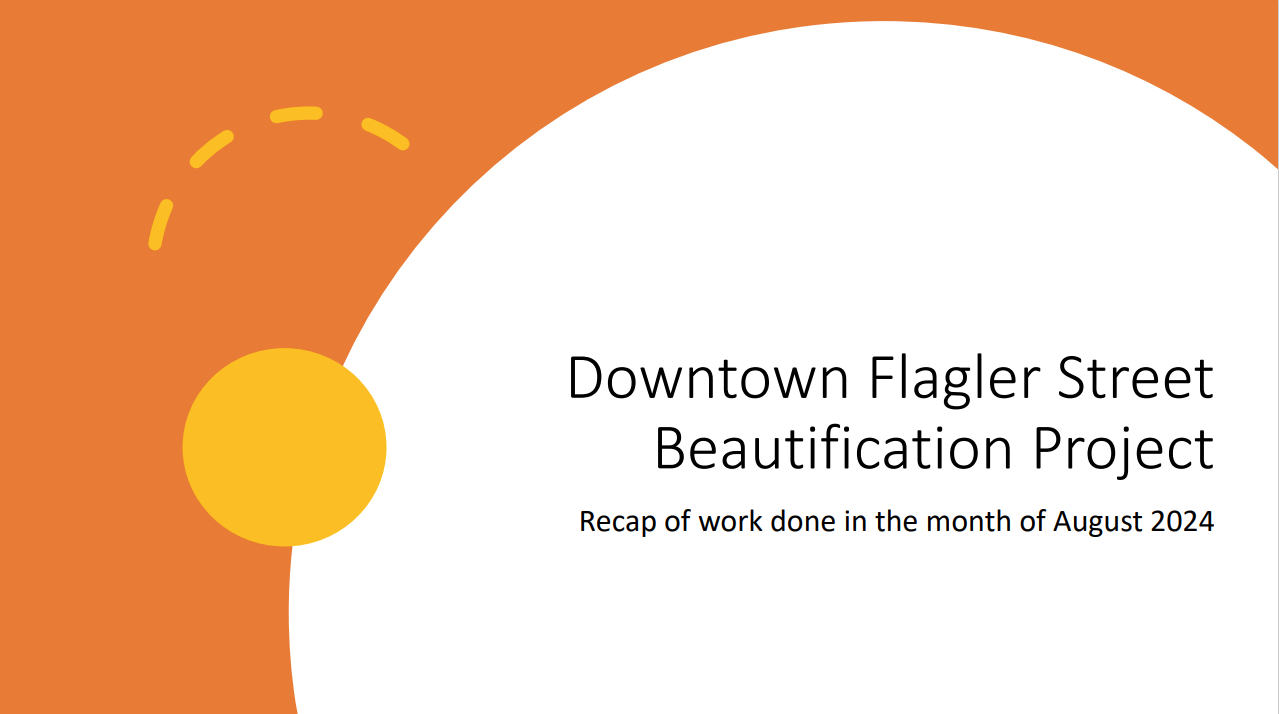 Downtown Flagler Street Beautification Project

Recap of work done in the month of August 2024